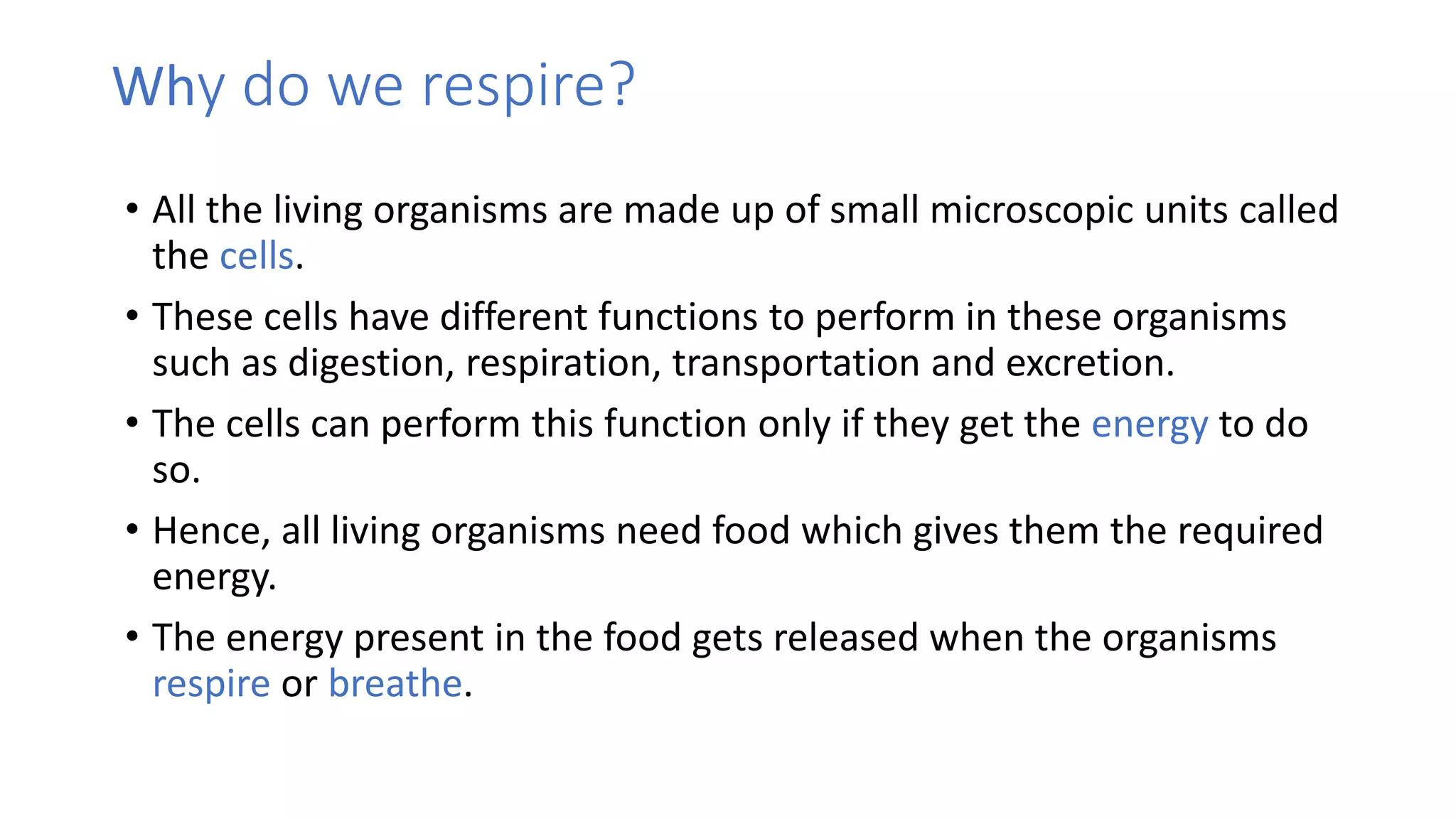 Why do we respire?

• All the living organisms are made up of small microscopic units called the cells.

• These cells have different functions to perform in these organisms such as digestion, respiration, transportation and excretion.

• The cells can perform this function only if they get the energy to do so.

• Hence, all living organisms need food which gives them the required energy.

• The energy present in the food gets released when the organisms respire or breathe.